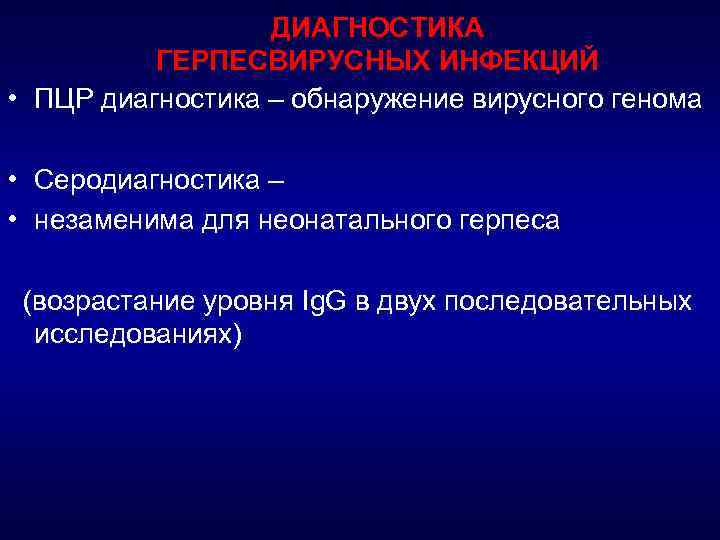 ДИАГНОСТИКА
ГЕРПЕСВИРУСНЫХ ИНФЕКЦИЙ

• ПЦР диагностика – обнаружение вирусного генома

• Серодиагностика –
• незаменима для неонатального герпеса

(возрастание уровня IgG в двух последовательных исследованиях)